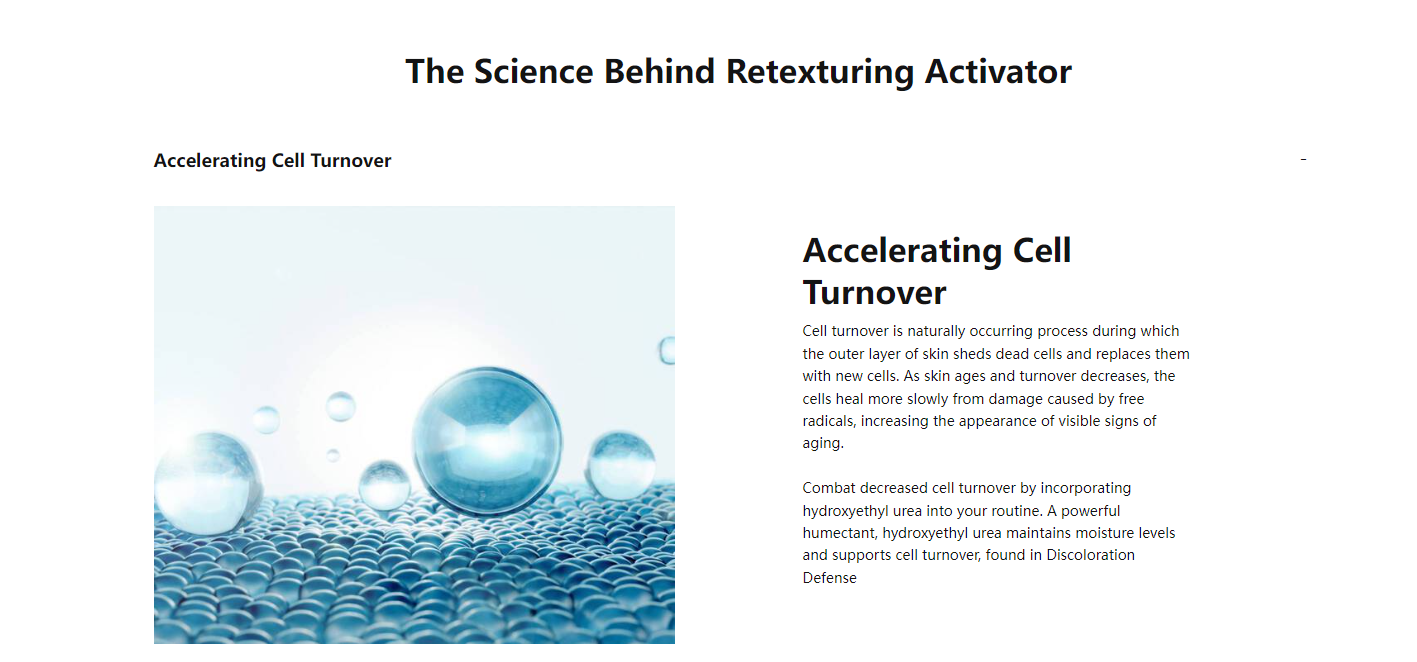 The Science Behind Retexturing Activator

Accelerating Cell Turnover

-

Accelerating Cell Turnover

Cell turnover is naturally occurring process during which the outer layer of skin sheds dead cells and replaces them with new cells. As skin ages and turnover decreases, the cells heal more slowly from damage caused by free radicals, increasing the appearance of visible signs of aging.

Combat decreased cell turnover by incorporating hydroxyethyl urea into your routine. A powerful humectant, hydroxyethyl urea maintains moisture levels and supports cell turnover, found in Discoloration Defense